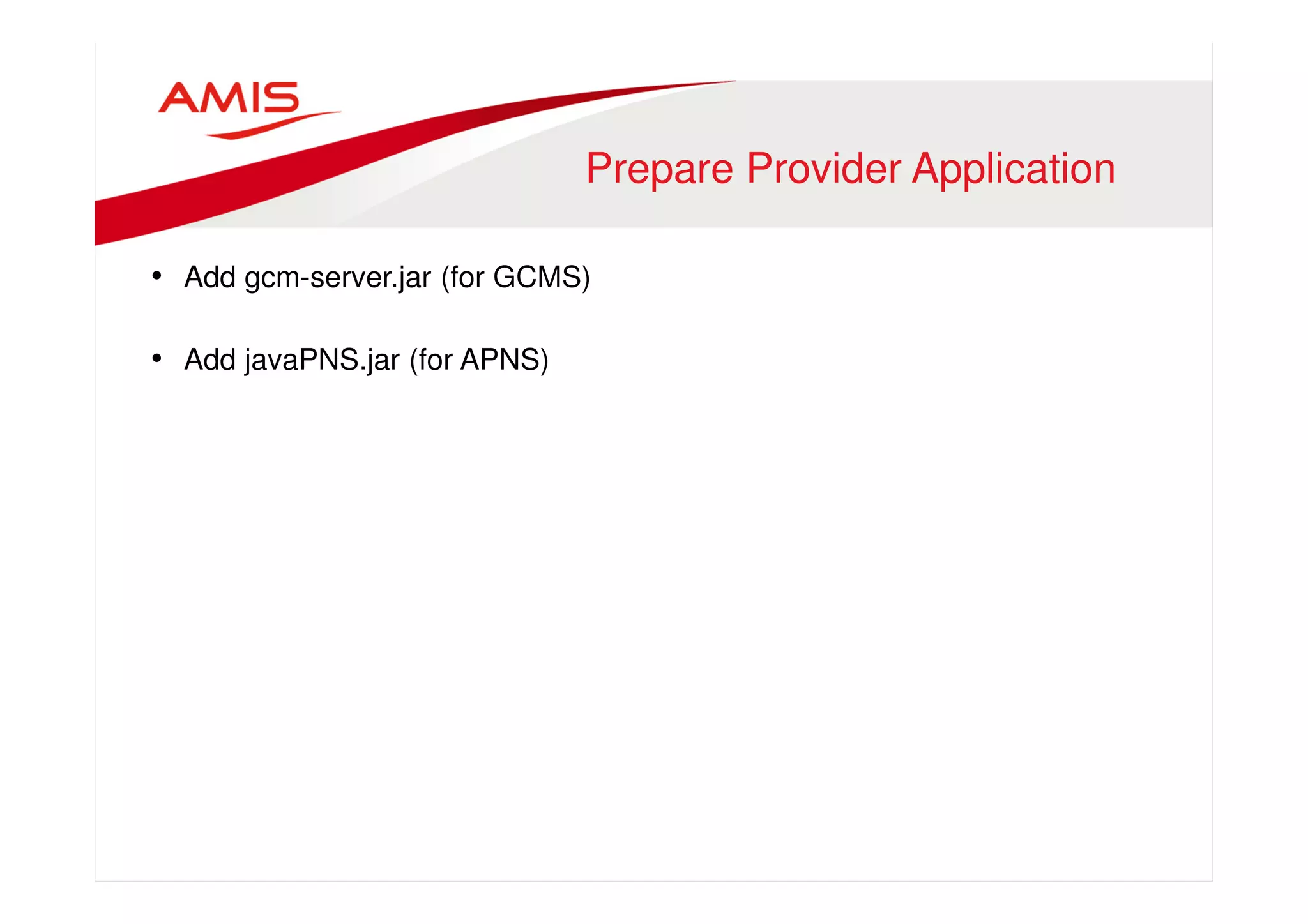 AMIS

Prepare Provider Application

• Add gcm-server.jar (for GCMS)

• Add javaPNS.jar (for APNS)